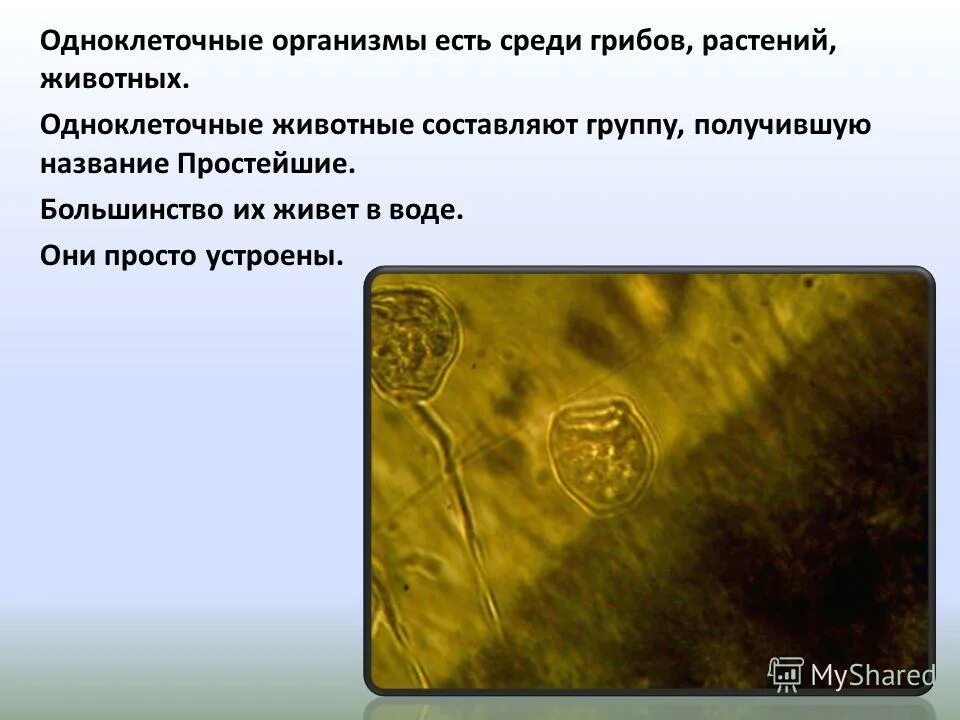 Одноклеточные организмы есть среди грибов, растений, животных.

Одноклеточные животные составляют группу, получившую название Простейшие.

Большинство их живет в воде.

Они просто устроены.

MyShared